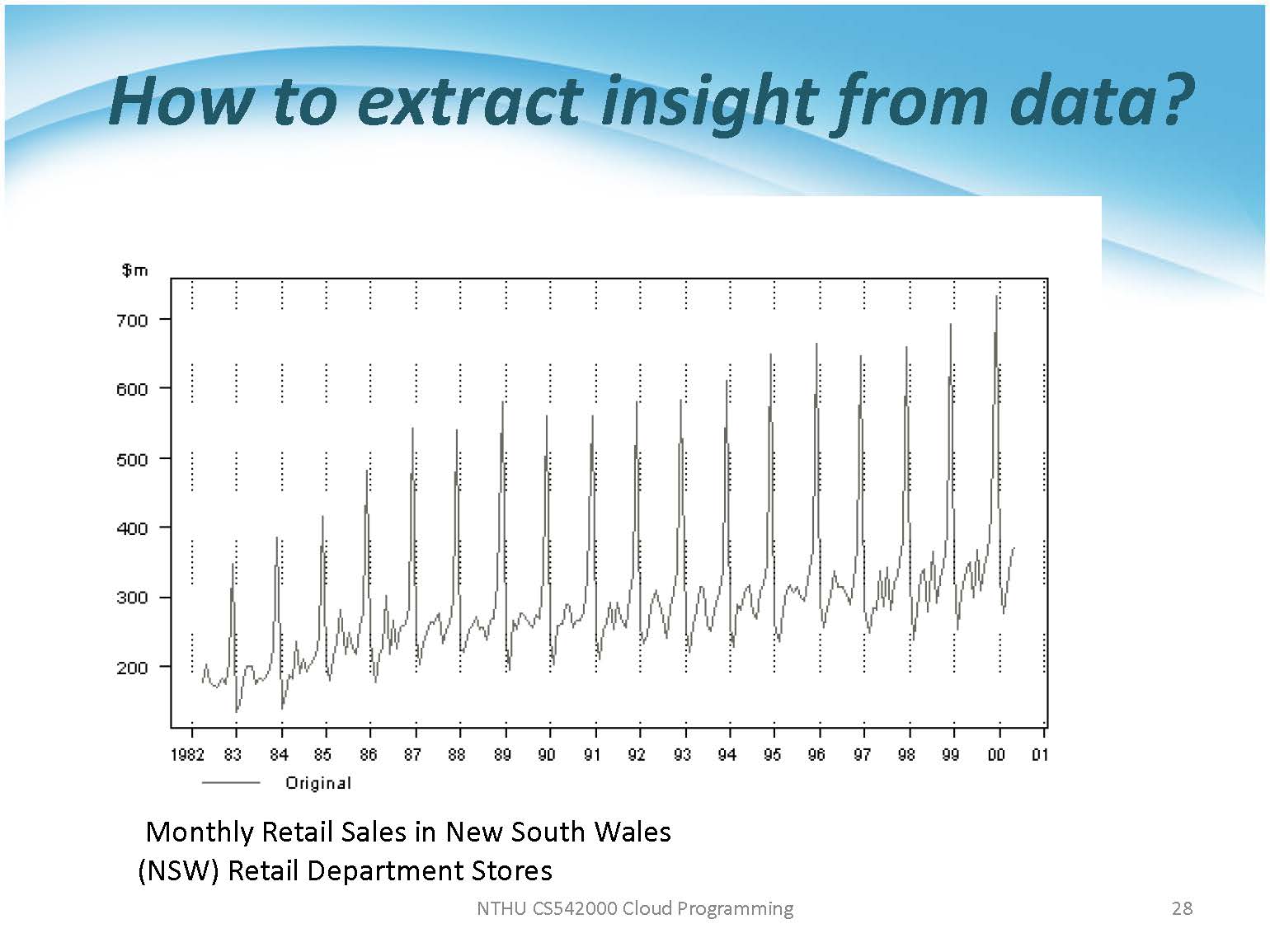 How to extract insight from data?

$m
700
600
500
400
300
200

1982 83 84 85 86 87 88 89 90 91 92 93 94 95 96 97 98 99 00 01

Original

Monthly Retail Sales in New South Wales (NSW) Retail Department Stores

NTHU CS542000 Cloud Programming

28